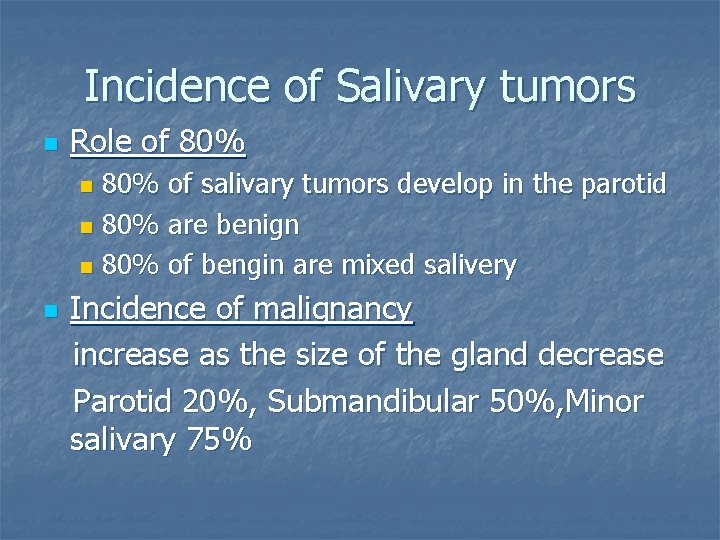 Incidence of Salivary tumors

Role of 80%

80% of salivary tumors develop in the parotid

80% are benign

80% of bengin are mixed salivery

Incidence of malignancy

increase as the size of the gland decrease

Parotid 20%, Submandibular 50%,Minor salivary 75%